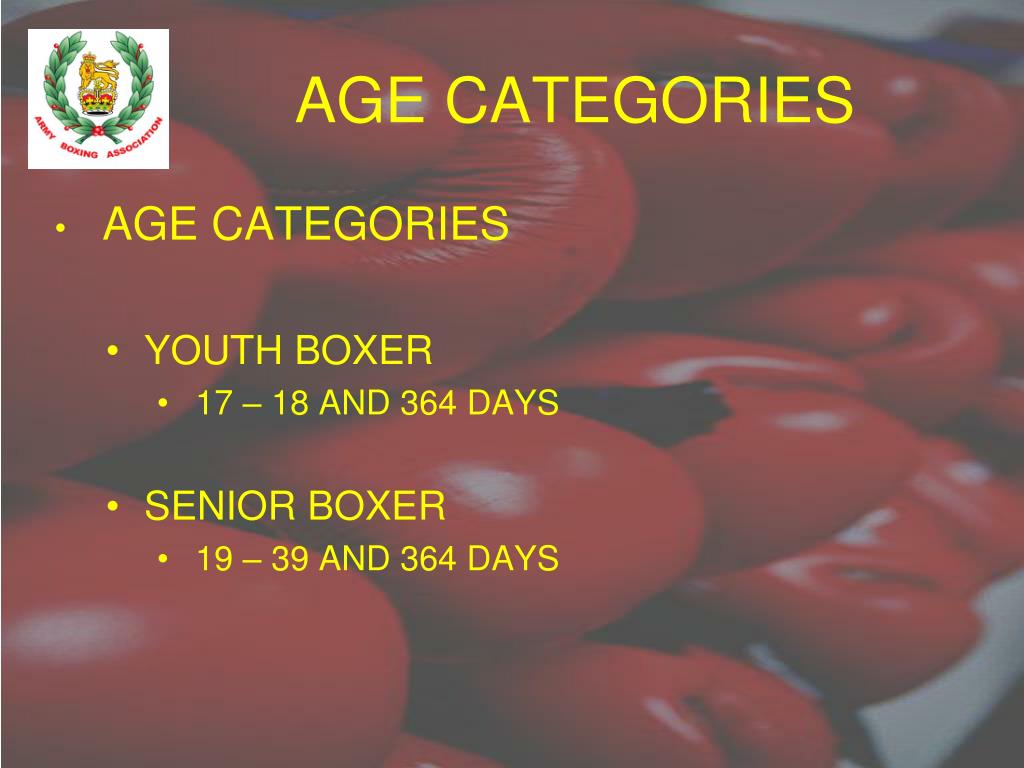 ARMY BOXING ASSOCIATION

AGE CATEGORIES

• AGE CATEGORIES

• YOUTH BOXER
• 17 – 18 AND 364 DAYS

• SENIOR BOXER
• 19 – 39 AND 364 DAYS